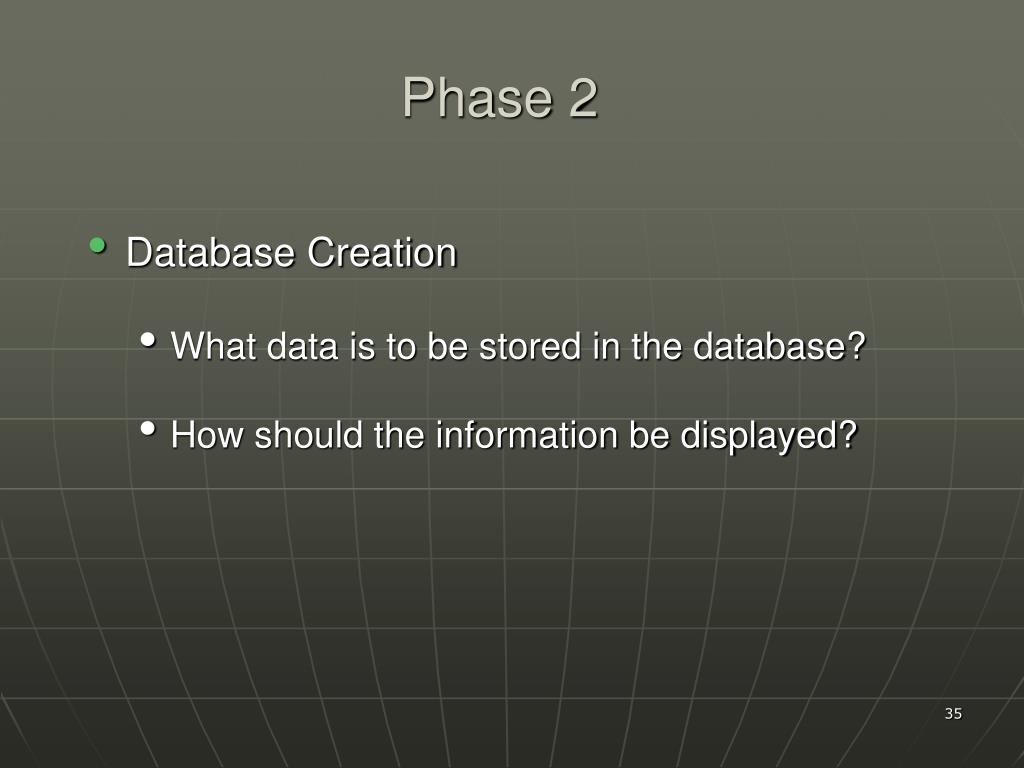 Phase 2

• Database Creation

• What data is to be stored in the database?

• How should the information be displayed?

35